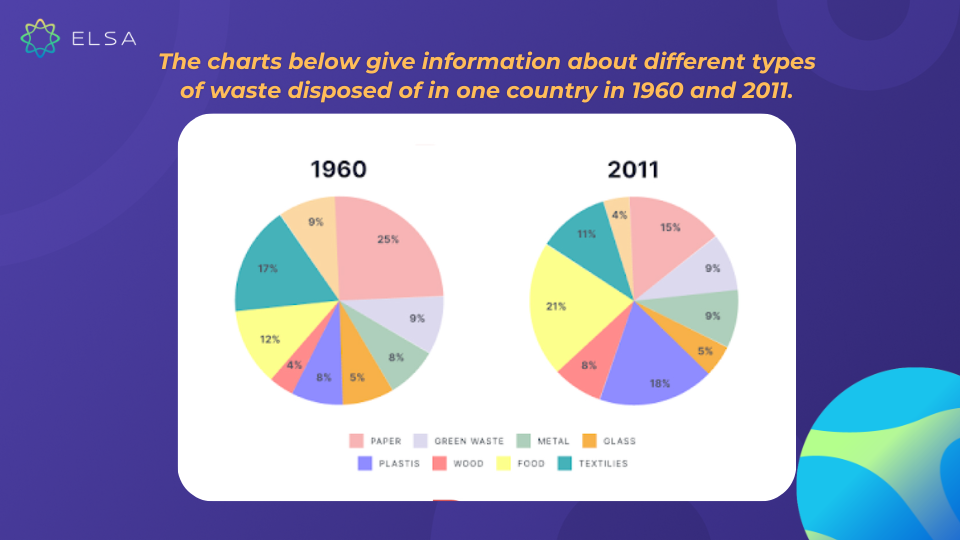 ELSA

The charts below give information about different types of waste disposed of in one country in 1960 and 2011.

1960

25%
9%
8%
5%
8%
4%
12%
17%
9%

2011

15%
9%
9%
5%
18%
8%
21%
11%
4%

PAPER
GREEN WASTE
METAL
GLASS
PLASTIS
WOOD
FOOD
TEXTILIES